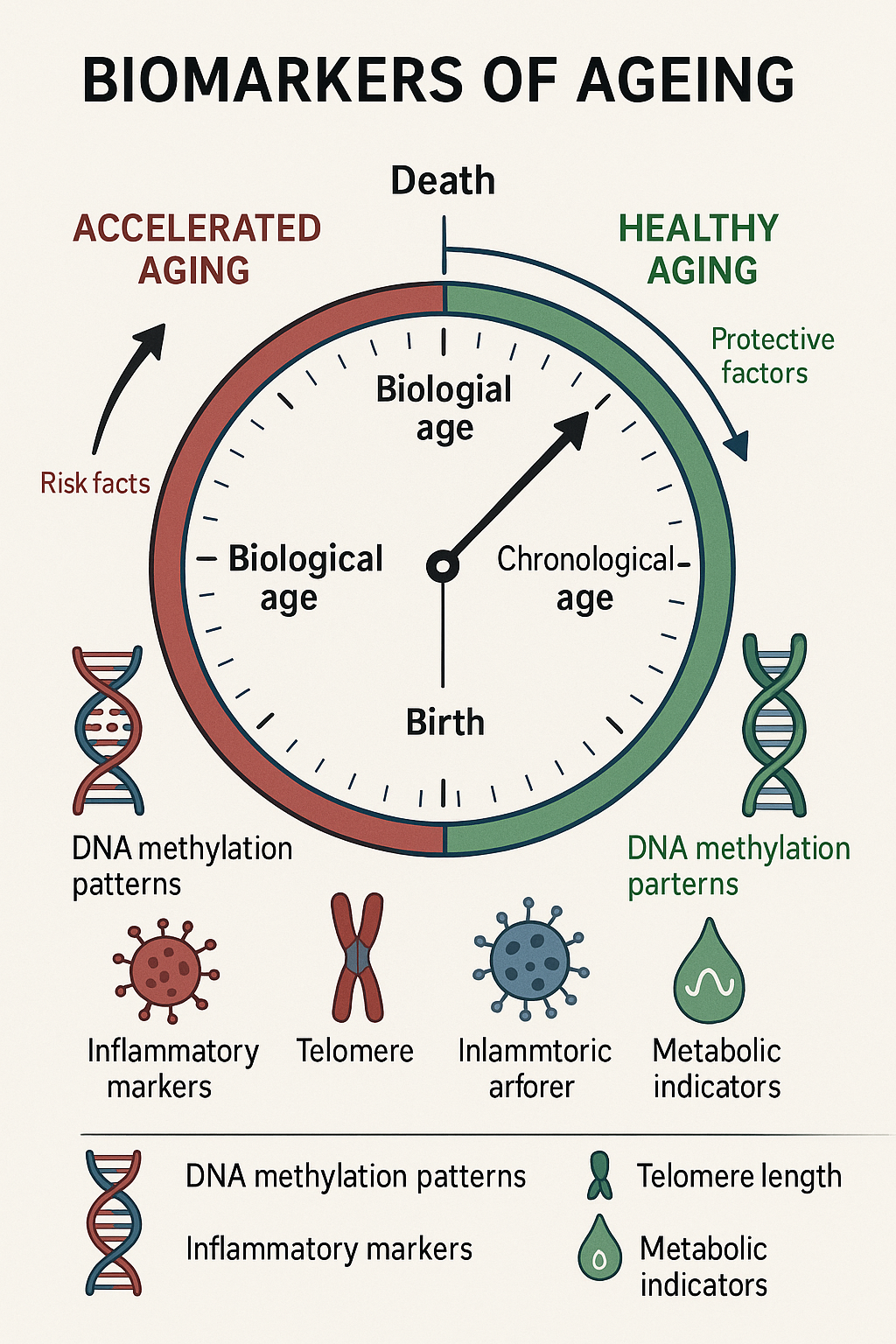 BIOMARKERS OF AGEING

Death

ACCELERATED AGING

HEALTHY AGING

Protective factors

Risk facts

Biologial age

Biological age

Chronological age

Birth

DNA methylation patterns

DNA methylation parterns

Inflammatory markers

Telomere

Inlammtoric arforer

Metabolic indicators

DNA methylation patterns

Inflammatory markers

Telomere length

Metabolic indicators